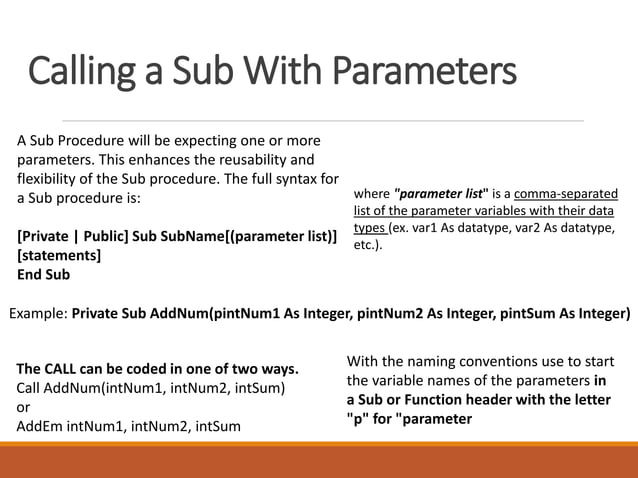 Calling a Sub With Parameters

A Sub Procedure will be expecting one or more parameters. This enhances the reusability and flexibility of the Sub procedure. The full syntax for a Sub procedure is:

[Private | Public] Sub SubName[(parameter list)]
[statements]
End Sub

where "parameter list" is a comma-separated list of the parameter variables with their data types (ex. var1 As datatype, var2 As datatype, etc.).

Example: Private Sub AddNum(pintNum1 As Integer, pintNum2 As Integer, pintSum As Integer)

The CALL can be coded in one of two ways.
Call AddNum(intNum1, intNum2, intSum)
or
AddEm intNum1, intNum2, intSum

With the naming conventions use to start the variable names of the parameters in a Sub or Function header with the letter "p" for "parameter